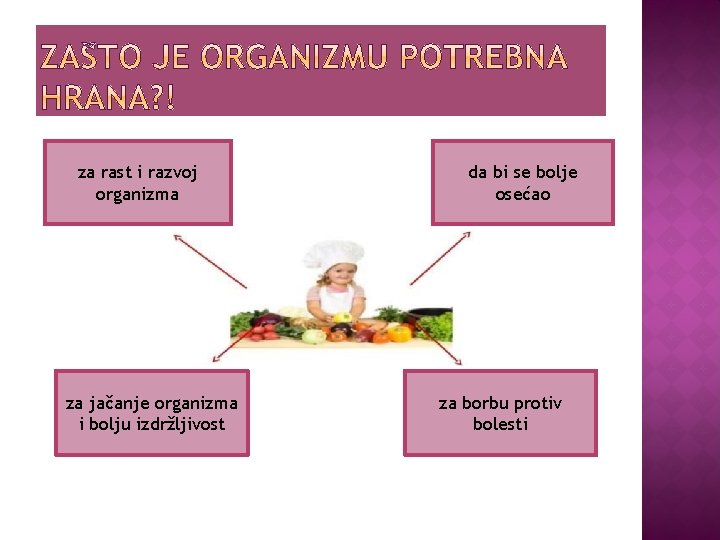 ZAŠTO JE ORGANIZMU POTREBNA HRANA?!

za rast i razvoj organizma

da bi se bolje osećao

za jačanje organizma i bolju izdržljivost

za borbu protiv bolesti